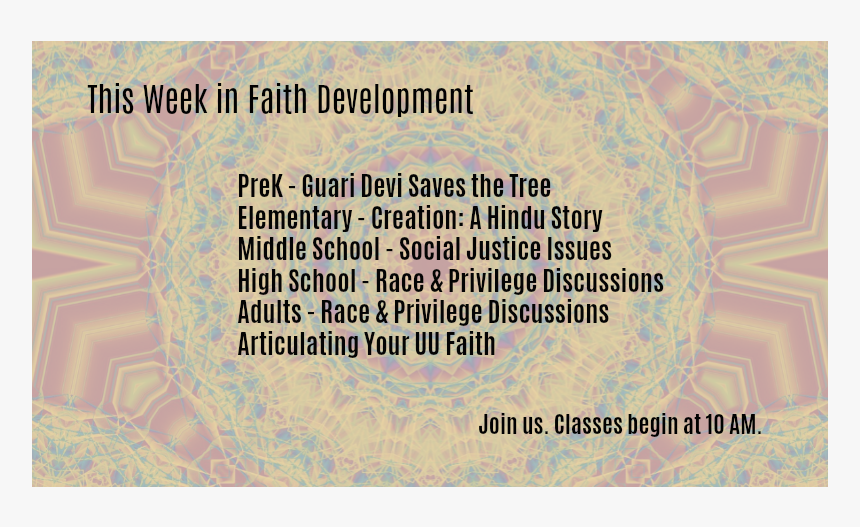 This Week in Faith Development

PreK - Guari Devi Saves the Tree
Elementary - Creation: A Hindu Story
Middle School - Social Justice Issues
High School - Race & Privilege Discussions
Adults - Race & Privilege Discussions
Articulating Your UU Faith

Join us. Classes begin at 10 AM.